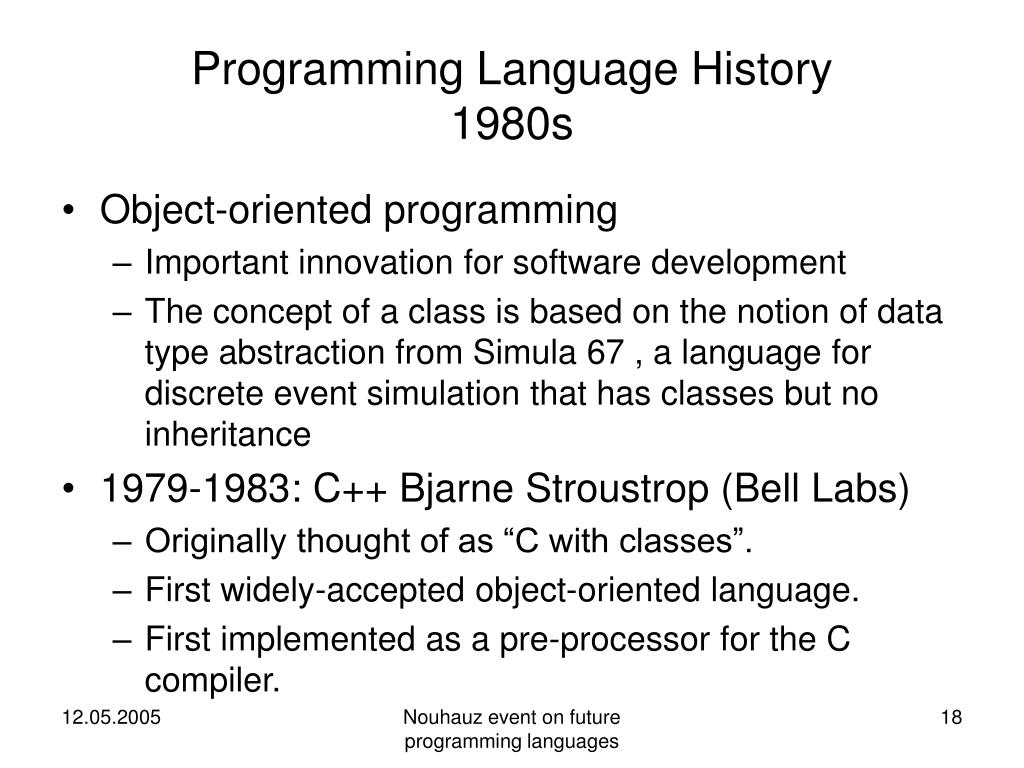 Programming Language History
1980s

• Object-oriented programming
– Important innovation for software development
– The concept of a class is based on the notion of data type abstraction from Simula 67 , a language for discrete event simulation that has classes but no inheritance

• 1979-1983: C++ Bjarne Stroustrop (Bell Labs)
– Originally thought of as “C with classes”.
– First widely-accepted object-oriented language.
– First implemented as a pre-processor for the C compiler.

12.05.2005

Nouhauz event on future programming languages

18